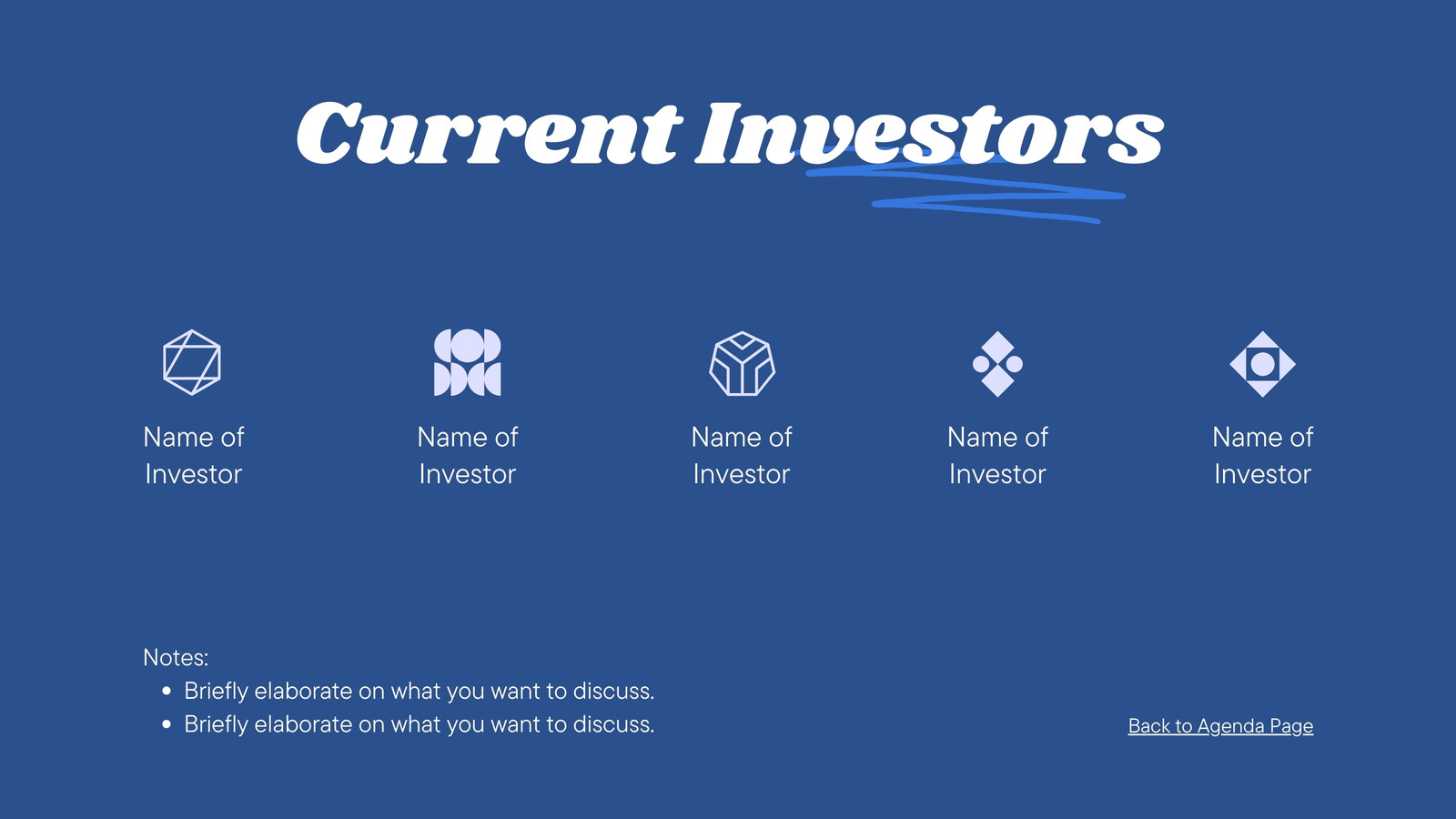 Current Investors

Name of Investor

Name of Investor

Name of Investor

Name of Investor

Name of Investor

Notes:
• Briefly elaborate on what you want to discuss.
• Briefly elaborate on what you want to discuss.

Back to Agenda Page